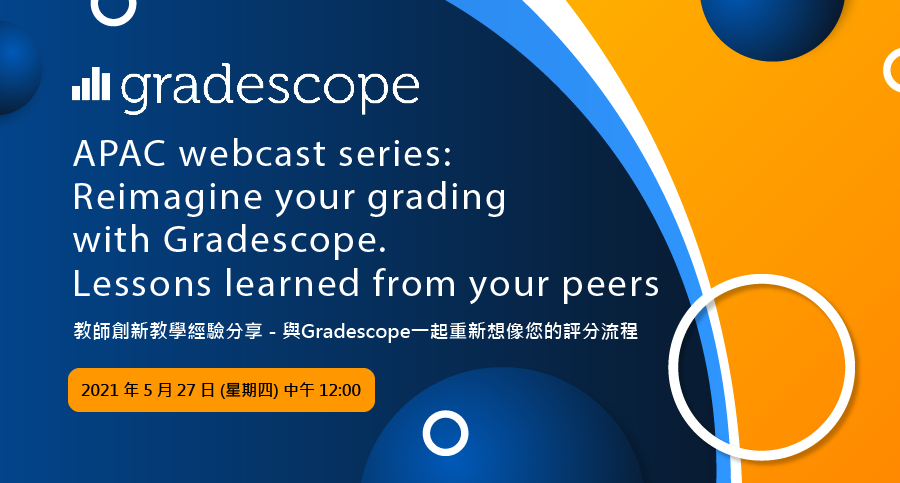 gradescope

APAC webcast series: Reimagine your grading with Gradescope. Lessons learned from your peers

教師創新教學經驗分享 - 與Gradescope一起重新想像您的評分流程

2021 年 5 月 27 日 (星期四) 中午 12:00